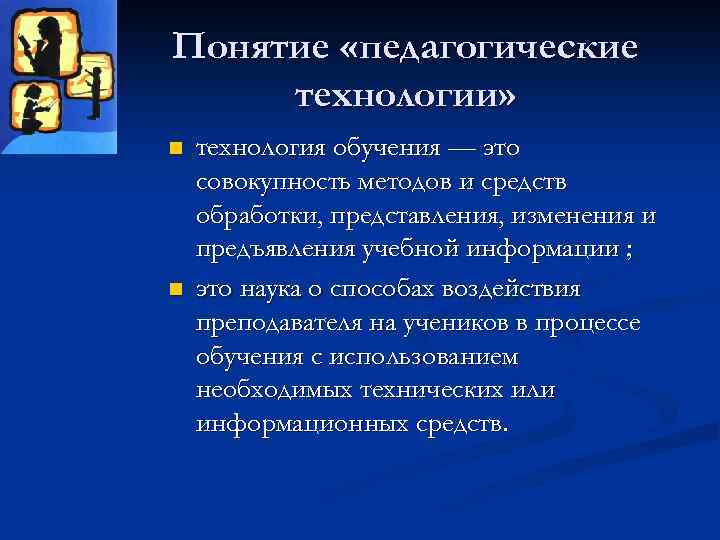 Понятие «педагогические технологии»

- технология обучения — это совокупность методов и средств обработки, представления, изменения и предъявления учебной информации ;
- это наука о способах воздействия преподавателя на учеников в процессе обучения с использованием необходимых технических или информационных средств.